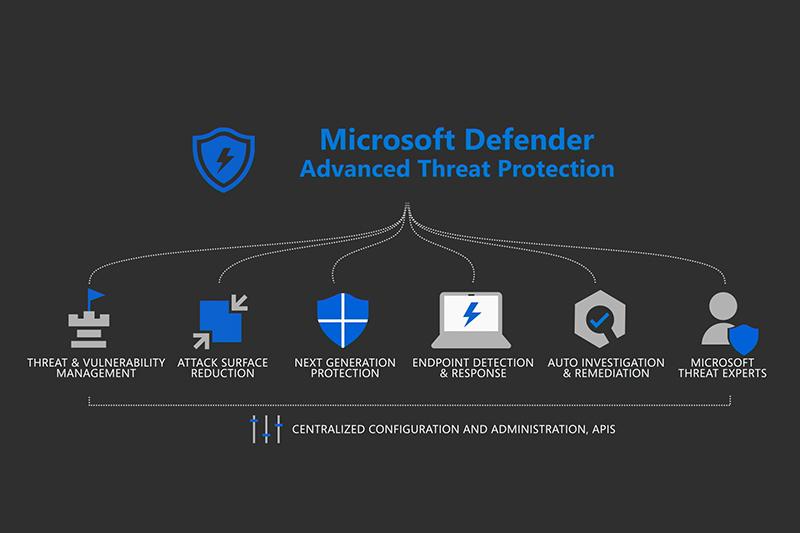 Microsoft Defender
Advanced Threat Protection

THREAT & VULNERABILITY MANAGEMENT

ATTACK SURFACE REDUCTION

NEXT GENERATION PROTECTION

ENDPOINT DETECTION & RESPONSE

AUTO INVESTIGATION & REMEDIATION

MICROSOFT THREAT EXPERTS

CENTRALIZED CONFIGURATION AND ADMINISTRATION, APIS